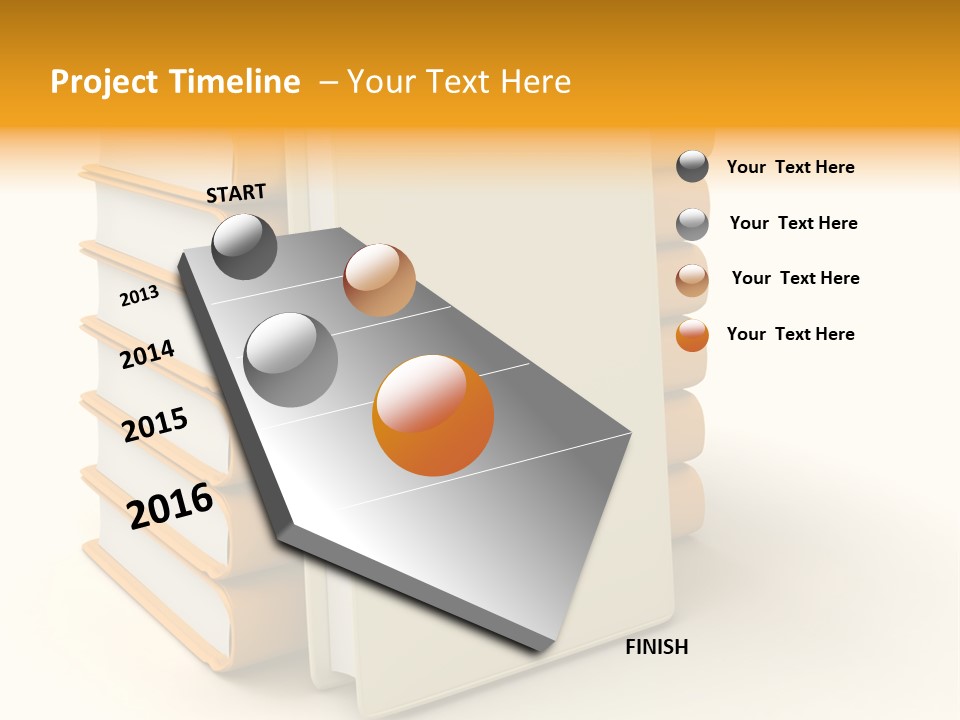 Project Timeline – Your Text Here

START

2013

2014

2015

2016

FINISH

Your Text Here

Your Text Here

Your Text Here

Your Text Here